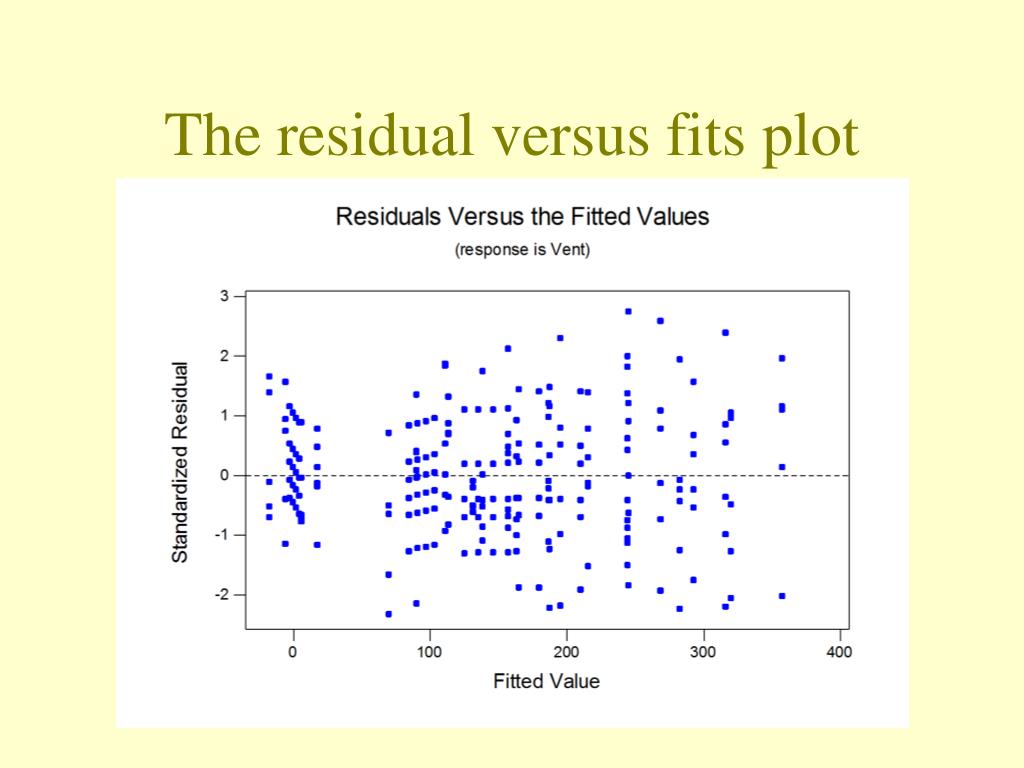 The residual versus fits plot

Residuals Versus the Fitted Values
(response is Vent)

Standardized Residual

3
2
1
0
-1
-2

0
100
200
300
400

Fitted Value